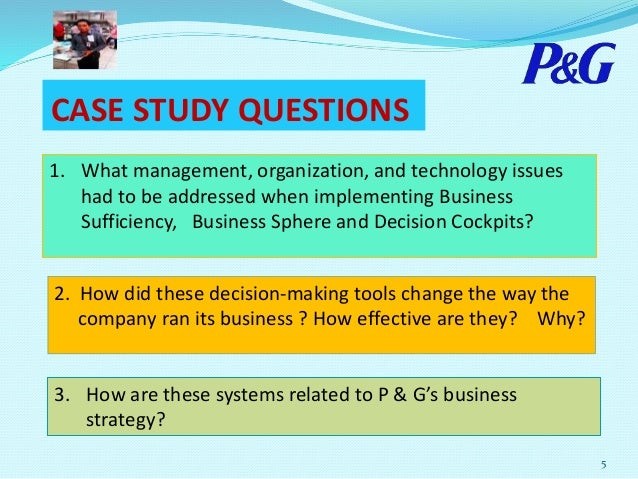 P&G

CASE STUDY QUESTIONS

1. What management, organization, and technology issues had to be addressed when implementing Business Sufficiency, Business Sphere and Decision Cockpits?

2. How did these decision-making tools change the way the company ran its business ? How effective are they? Why?

3. How are these systems related to P & G's business strategy?

5